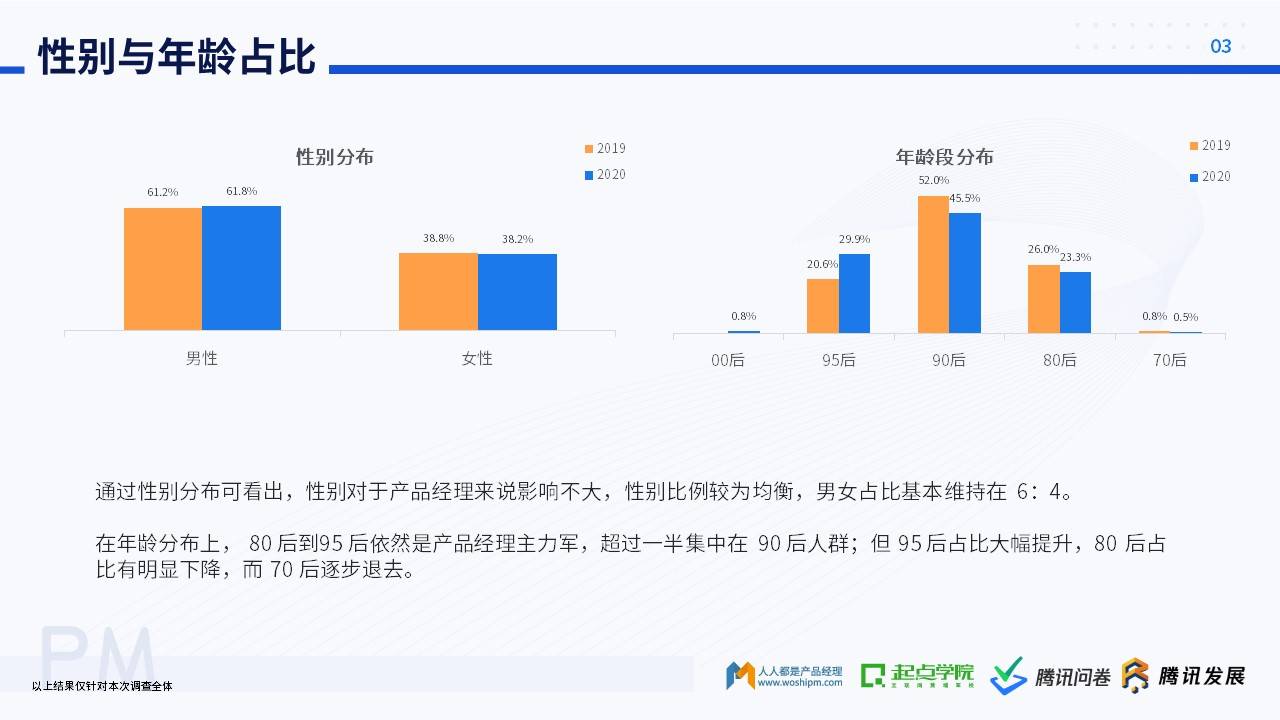 性别与年龄占比

03

性别分布

2019
2020

61.2%
61.8%
38.8%
38.2%

男性
女性

年龄段分布

2019
2020

0.8%
20.6%
29.9%
52.0%
45.5%
26.0%
23.3%
0.8%
0.5%

00后
95后
90后
80后
70后

通过性别分布可看出，性别对于产品经理来说影响不大，性别比例较为均衡，男女占比基本维持在6：4。

在年龄分布上，80后到95后依然是产品经理主力军，超过一半集中在90后人群；但95后占比大幅提升，80后占比有明显下降，而70后逐步退去。

以上结果仅针对本次调查全体

人人都是产品经理
www.woshipm.com
起点学院
腾讯问卷
腾讯发展

PM